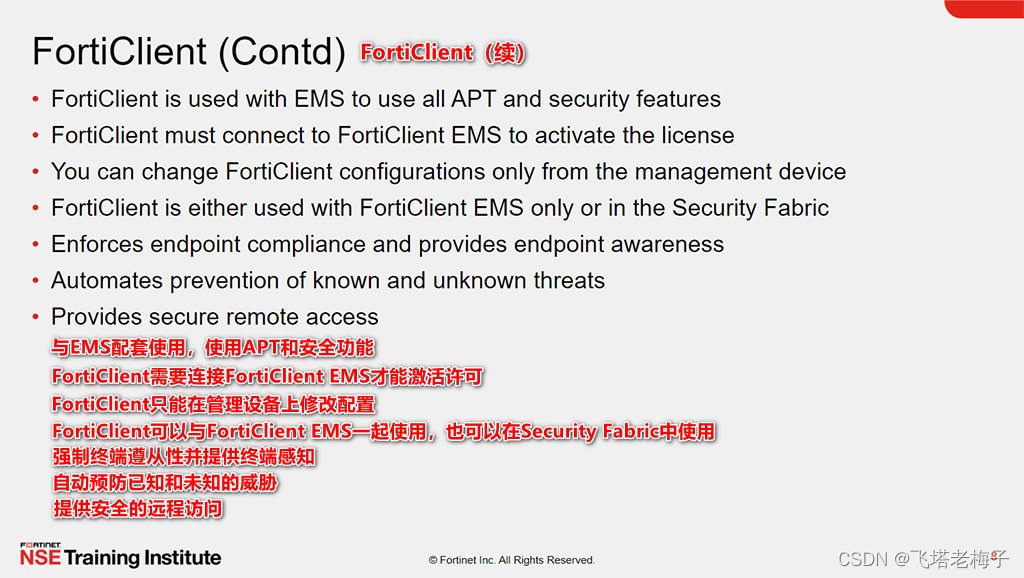 FortiClient (Contd) FortiClient（续）

• FortiClient is used with EMS to use all APT and security features
• FortiClient must connect to FortiClient EMS to activate the license
• You can change FortiClient configurations only from the management device
• FortiClient is either used with FortiClient EMS only or in the Security Fabric
• Enforces endpoint compliance and provides endpoint awareness
• Automates prevention of known and unknown threats
• Provides secure remote access

与EMS配套使用，使用APT和安全功能
FortiClient需要连接FortiClient EMS才能激活许可
FortiClient只能在管理设备上修改配置
FortiClient可以与FortiClient EMS一起使用，也可以在Security Fabric中使用
强制终端遵从性并提供终端感知
自动预防已知和未知的威胁
提供安全的远程访问

FORTINET
NSE Training Institute

© Fortinet Inc. All Rights Reserved.

CSDN @飞塔老梅子